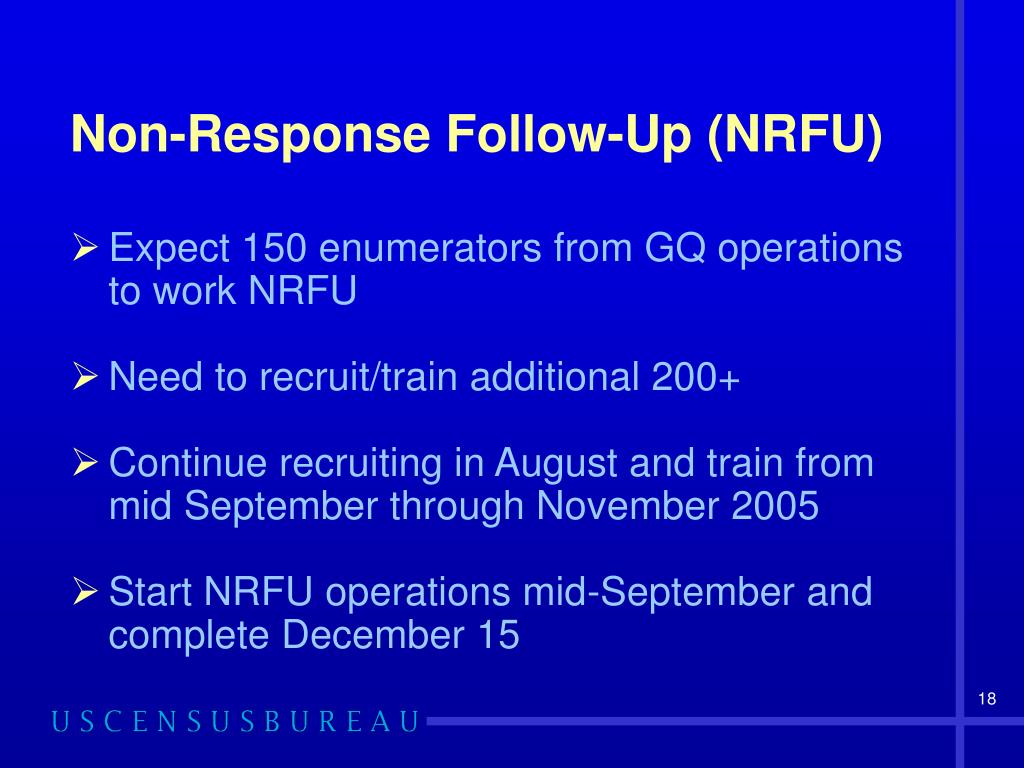 Non-Response Follow-Up (NRFU)

➢ Expect 150 enumerators from GQ operations to work NRFU

➢ Need to recruit/train additional 200+

➢ Continue recruiting in August and train from mid September through November 2005

➢ Start NRFU operations mid-September and complete December 15

18

USCENSUSBUREAU